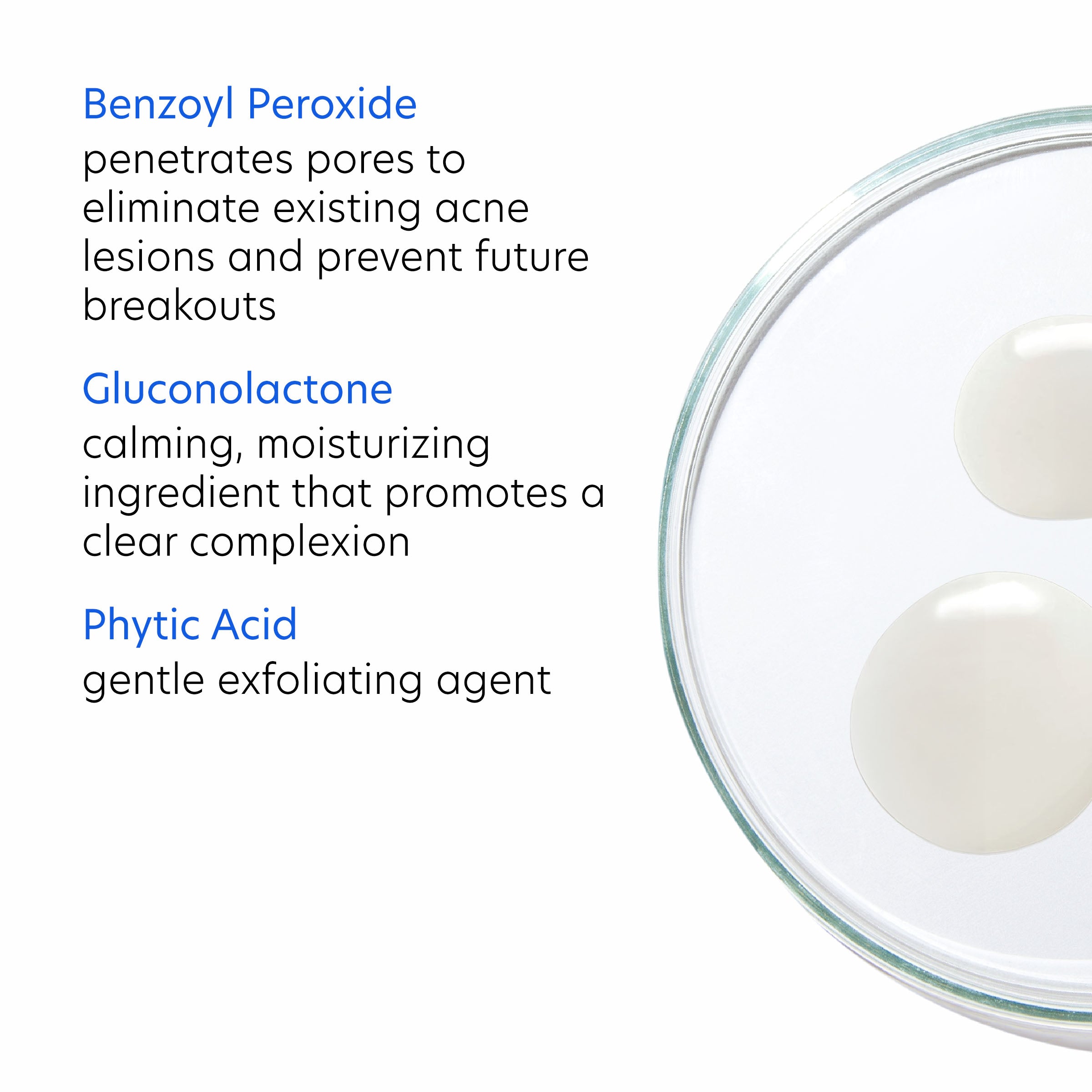 Benzoyl Peroxide
penetrates pores to eliminate existing acne lesions and prevent future breakouts

Gluconolactone
calming, moisturizing ingredient that promotes a clear complexion

Phytic Acid
gentle exfoliating agent